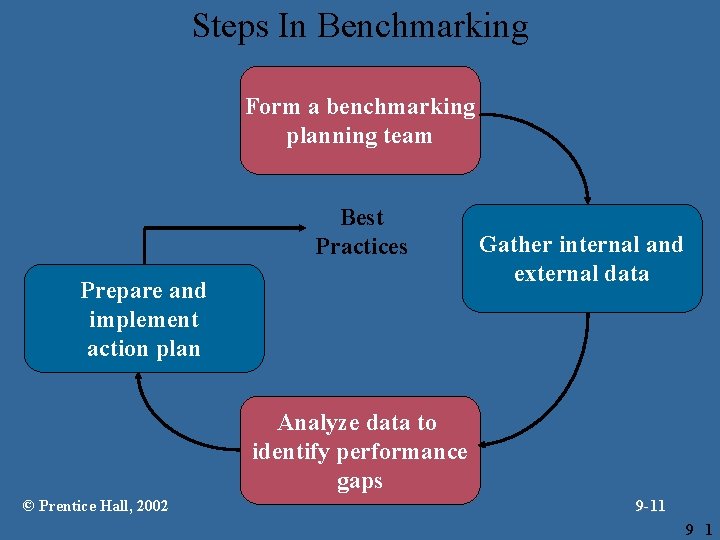 Steps In Benchmarking

Form a benchmarking planning team

Gather internal and external data

Analyze data to identify performance gaps

Prepare and implement action plan

Best Practices

© Prentice Hall, 2002

9-11

9 1